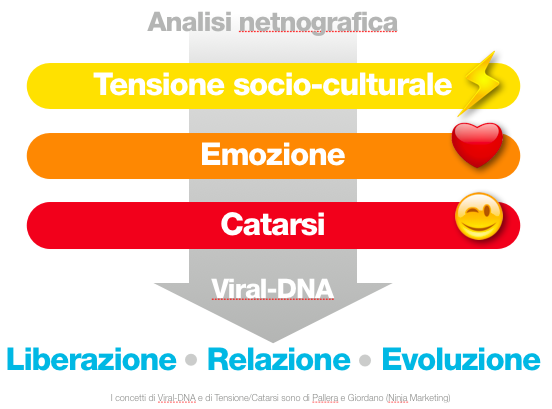 Analisi netnografica

Tensione socio-culturale

Emozione

Catarsi

Viral-DNA

Liberazione • Relazione • Evoluzione

I concetti di Viral-DNA e di Tensione/Catarsi sono di Pallera e Giordano (Ninja Marketing)